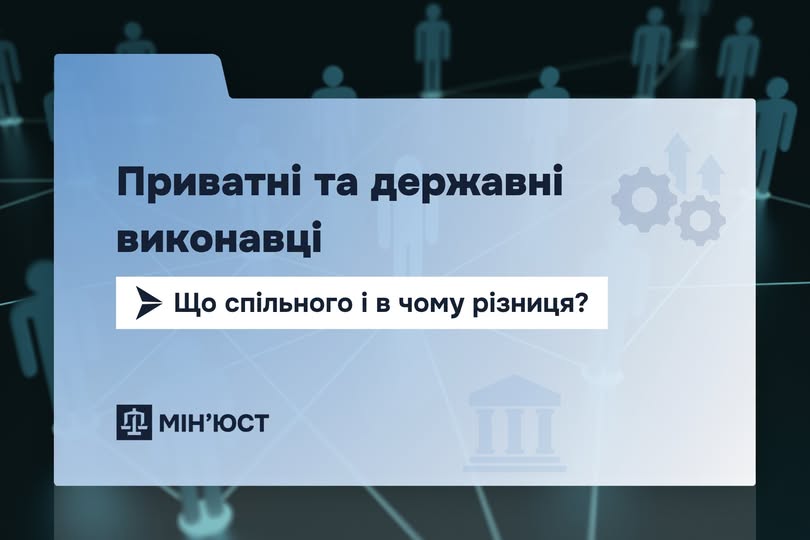 Приватні та державні виконавці

Що спільного і в чому різниця?

МІН'ЮСТ